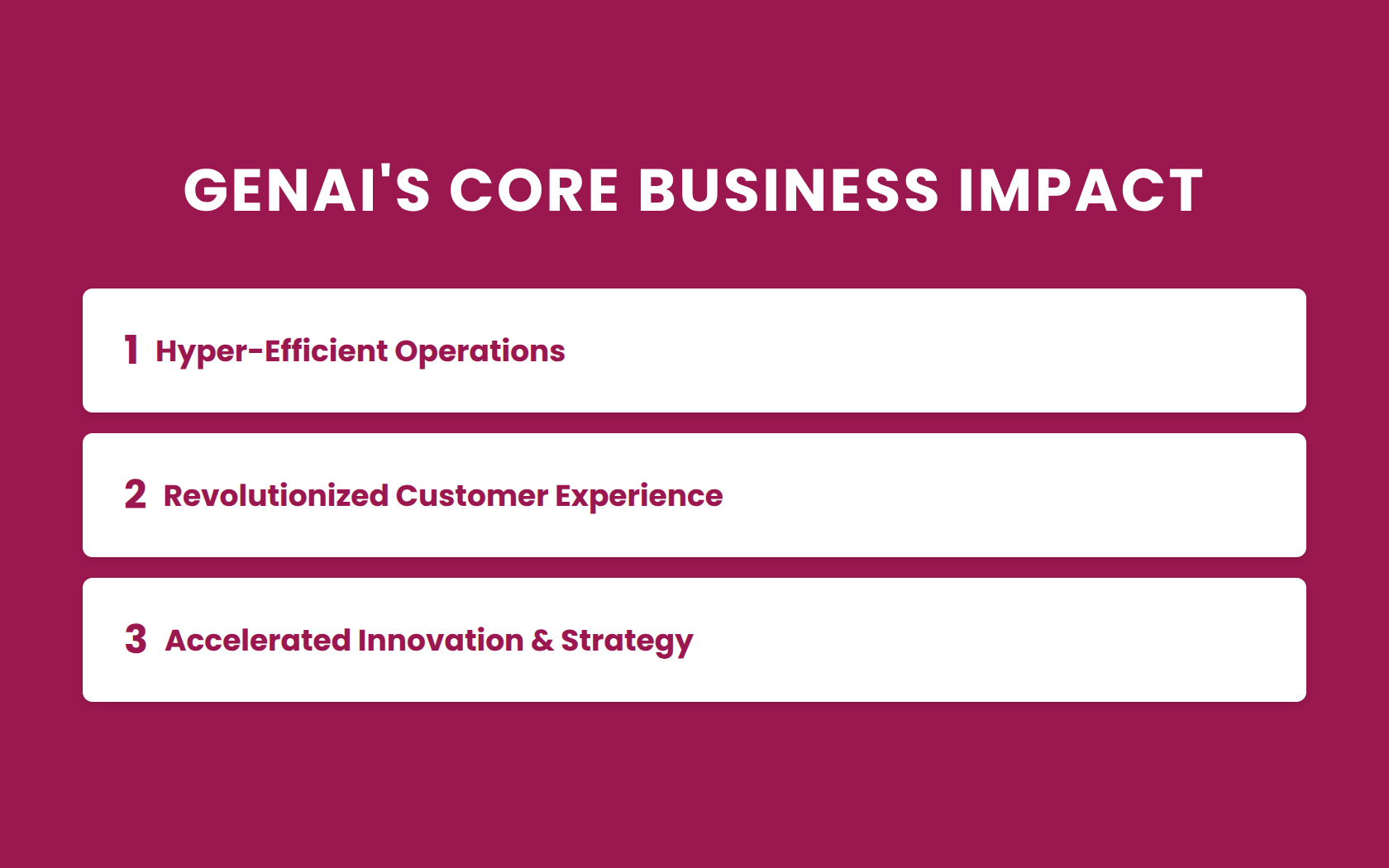 GENAI'S CORE BUSINESS IMPACT

1 Hyper-Efficient Operations

2 Revolutionized Customer Experience

3 Accelerated Innovation & Strategy